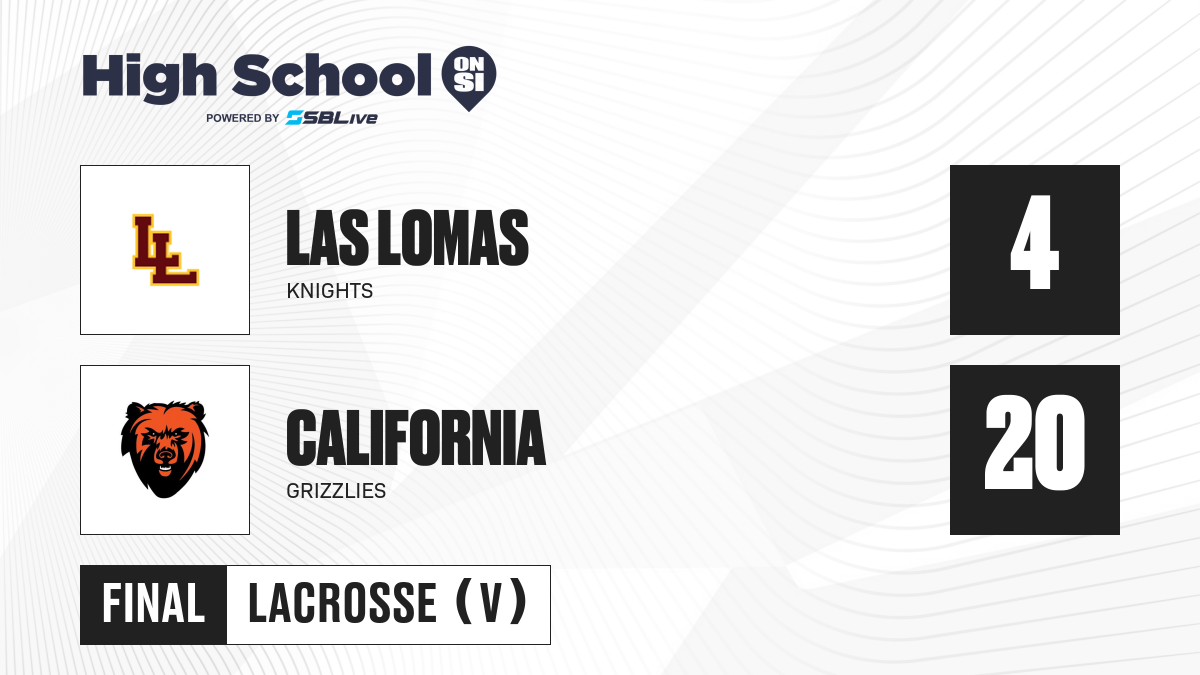 High School ON SI
POWERED BY SBLive

LL

LAS LOMAS
KNIGHTS

4

CALIFORNIA
GRIZZLIES

20

FINAL
LACROSSE (V)